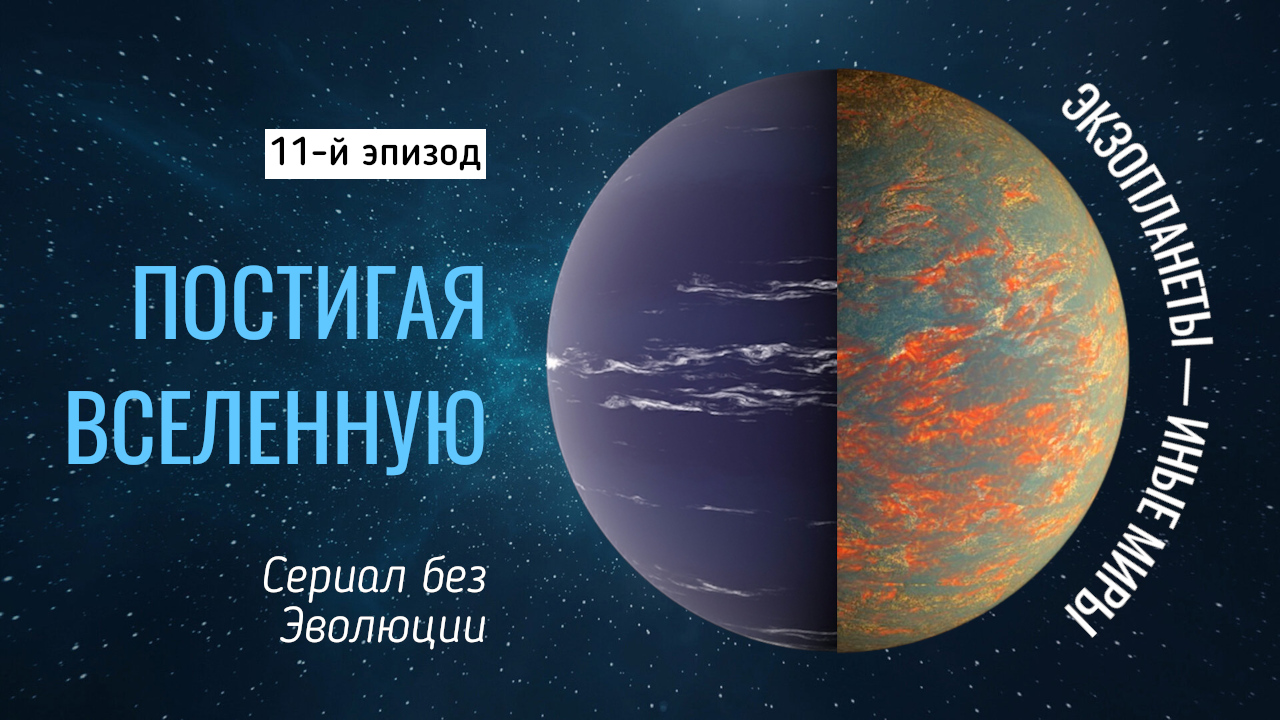 11-й эпизод

ПОСТИГАЯ ВСЕЛЕННУЮ

Сериал без Эволюции

ЭКЗОПЛАНЕТЫ — ИНЫЕ МИРЫ